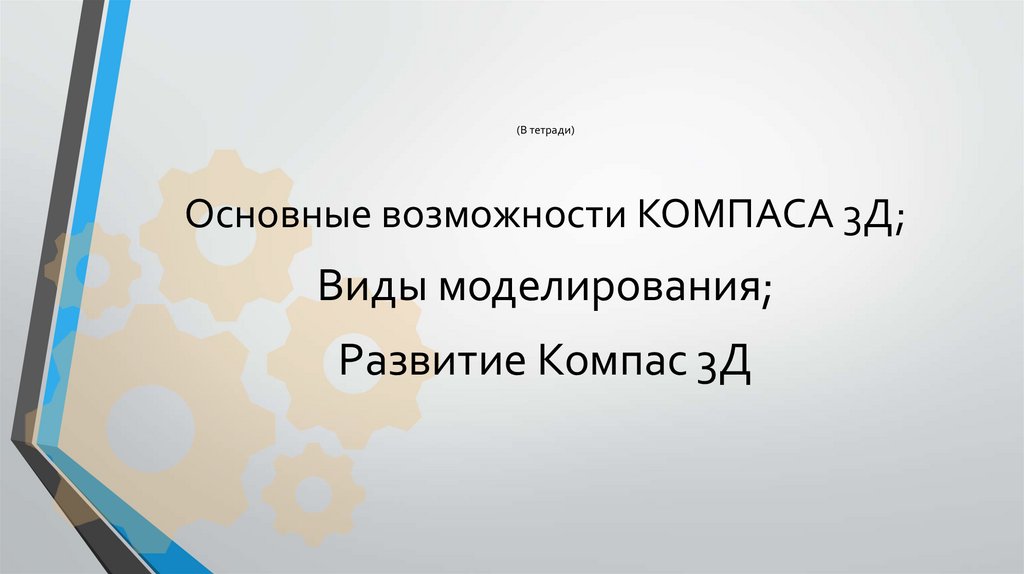 (В тетради)

Основные возможности КОМПАСА 3Д;

Виды моделирования;

Развитие Компас 3Д